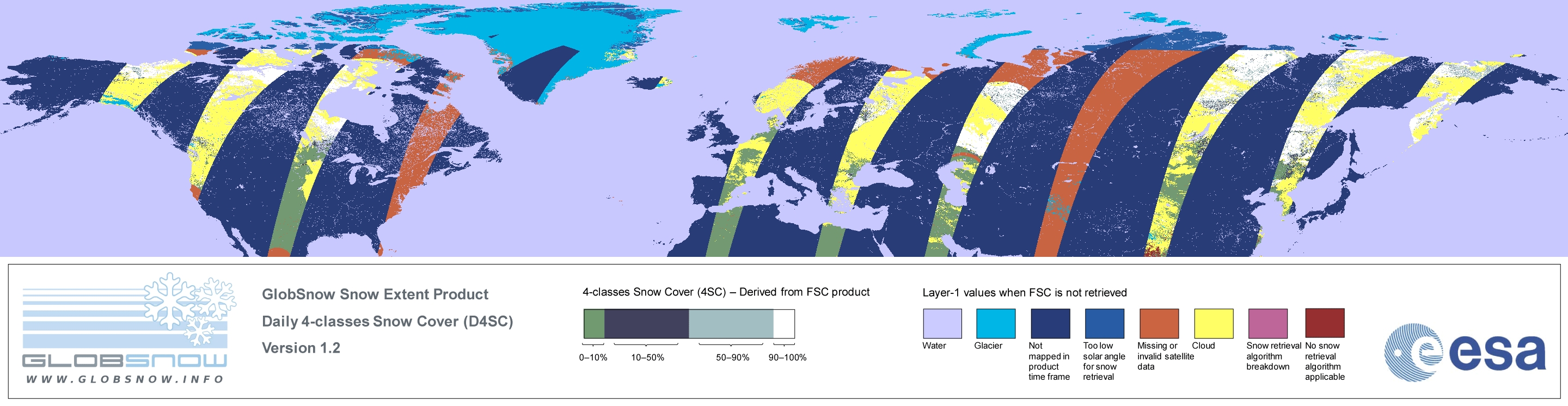 GLOBSNOW
WWW.GLOBSNOW.INFO

GlobSnow Snow Extent Product
Daily 4-classes Snow Cover (D4SC)
Version 1.2

4-classes Snow Cover (4SC) – Derived from FSC product

0–10%
10–50%
50–90%
90–100%

Layer-1 values when FSC is not retrieved

Water
Glacier
Not mapped in product time frame
Too low solar angle for snow retrieval
Missing or invalid satellite data
Cloud
Snow retrieval algorithm breakdown
No snow retrieval algorithm applicable

esa